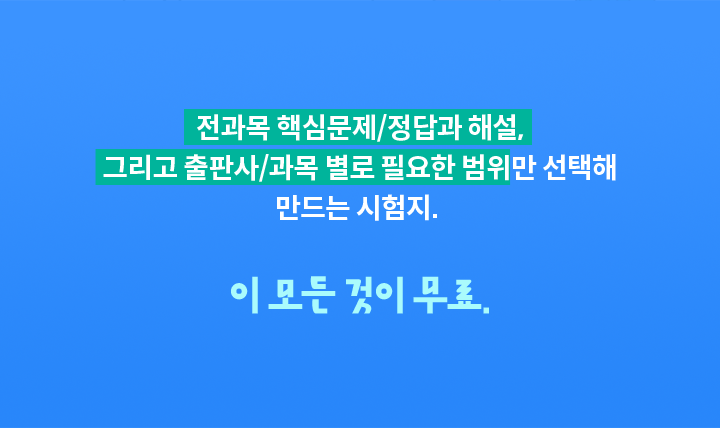 전과목 핵심문제/정답과 해설,
그리고 출판사/과목 별로 필요한 범위만 선택해
만드는 시험지.

이 모든 것이 무료.